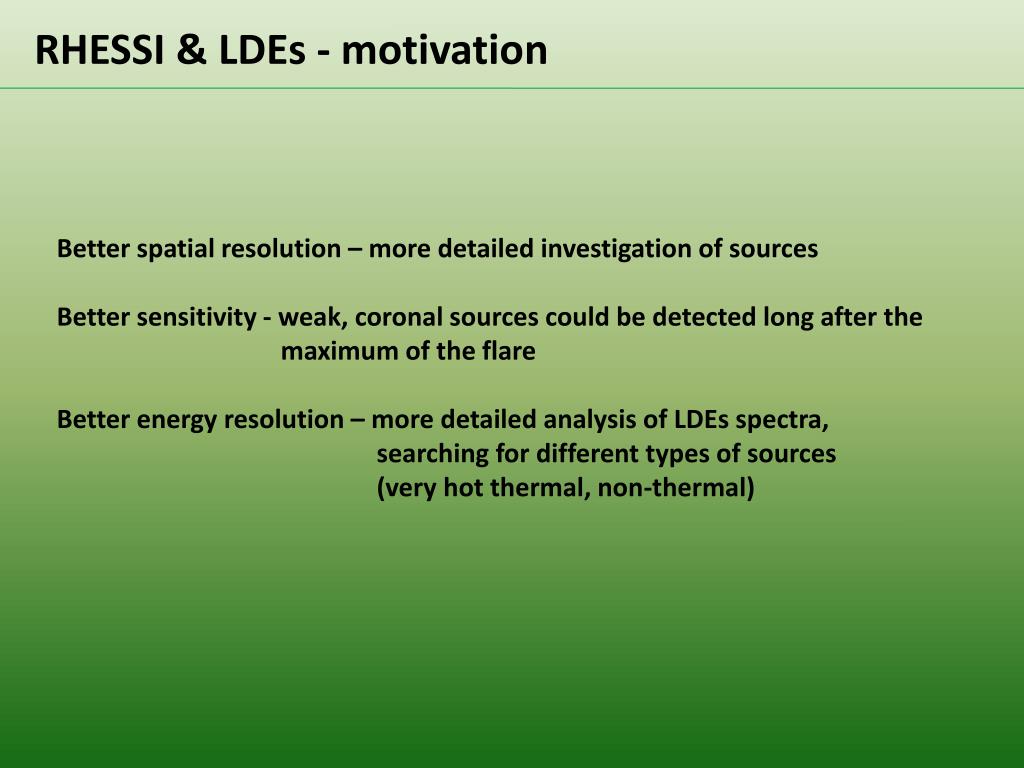 RHESSI & LDEs - motivation

Better spatial resolution – more detailed investigation of sources

Better sensitivity - weak, coronal sources could be detected long after the maximum of the flare

Better energy resolution – more detailed analysis of LDEs spectra, searching for different types of sources (very hot thermal, non-thermal)